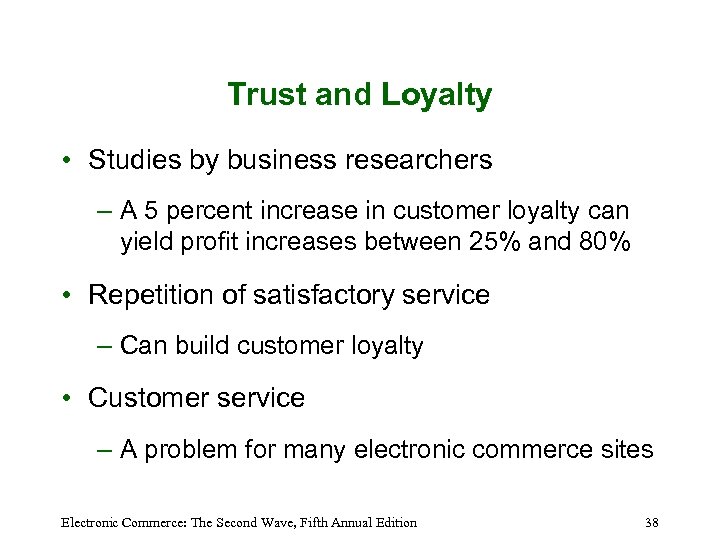 Trust and Loyalty

• Studies by business researchers

– A 5 percent increase in customer loyalty can yield profit increases between 25% and 80%

• Repetition of satisfactory service

– Can build customer loyalty

• Customer service

– A problem for many electronic commerce sites

Electronic Commerce: The Second Wave, Fifth Annual Edition

38